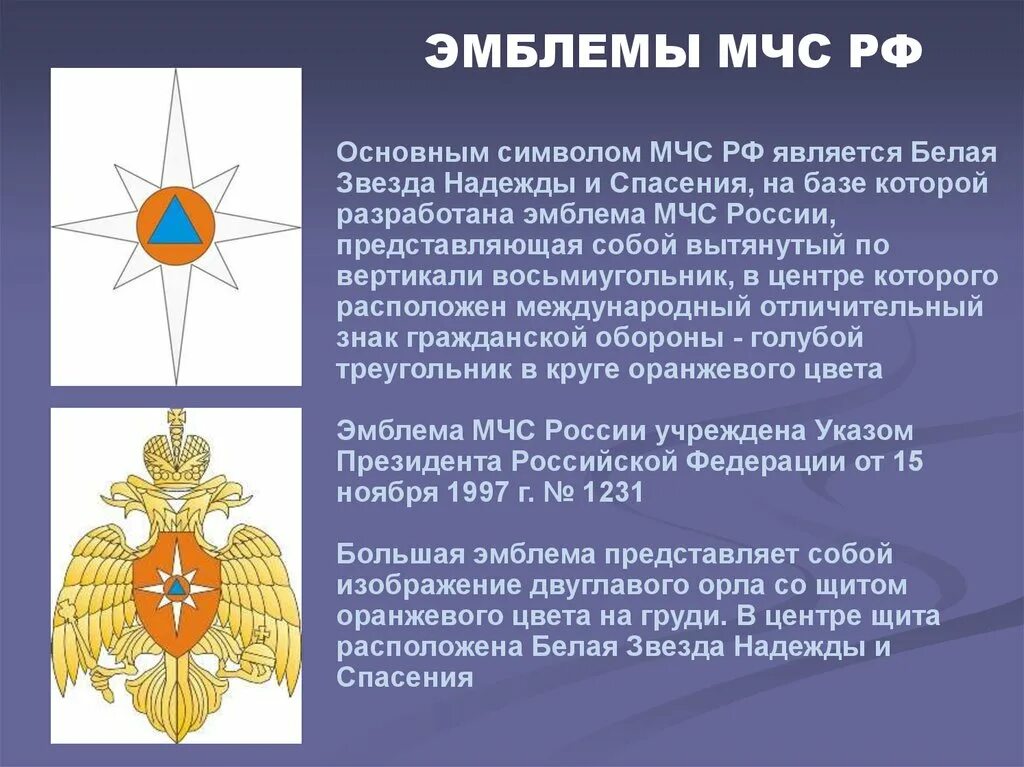 ЭМБЛЕМЫ МЧС РФ

Основным символом МЧС РФ является Белая Звезда Надежды и Спасения, на базе которой разработана эмблема МЧС России, представляющая собой вытянутый по вертикали восьмиугольник, в центре которого расположен международный отличительный знак гражданской обороны - голубой треугольник в круге оранжевого цвета

Эмблема МЧС России учреждена Указом Президента Российской Федерации от 15 ноября 1997 г. № 1231

Большая эмблема представляет собой изображение двуглавого орла со щитом оранжевого цвета на груди. В центре щита расположена Белая Звезда Надежды и Спасения